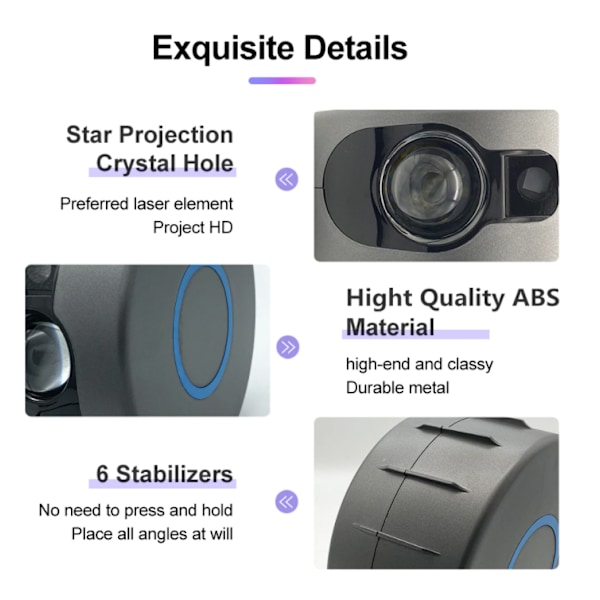 Exquisite Details

Star Projection Crystal Hole

Preferred laser element
Project HD

Hight Quality ABS Material

high-end and classy
Durable metal

6 Stabilizers

No need to press and hold
Place all angles at will